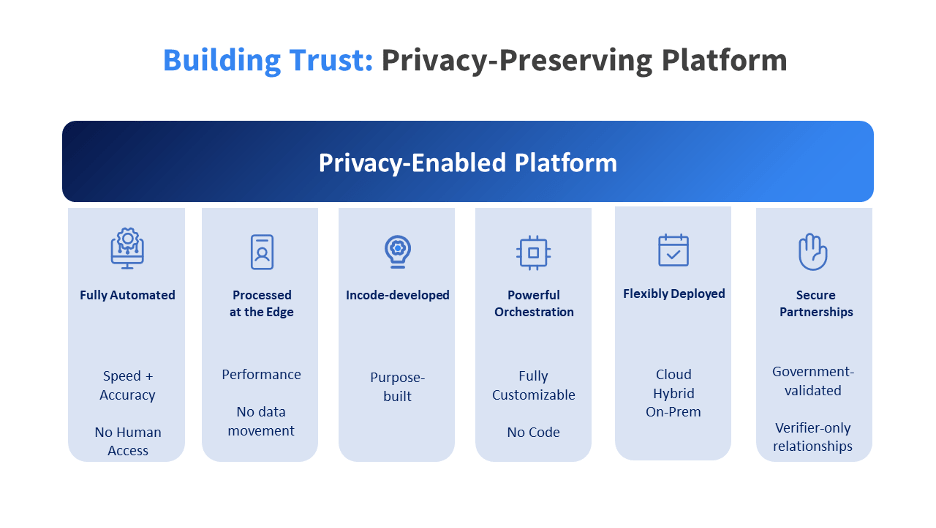 Building Trust: Privacy-Preserving Platform

Privacy-Enabled Platform

Fully Automated

Speed + Accuracy

No Human Access

Processed at the Edge

Performance

No data movement

Incode-developed

Purpose-built

Powerful Orchestration

Fully Customizable

No Code

Flexibly Deployed

Cloud
Hybrid
On-Prem

Secure Partnerships

Government-validated

Verifier-only relationships